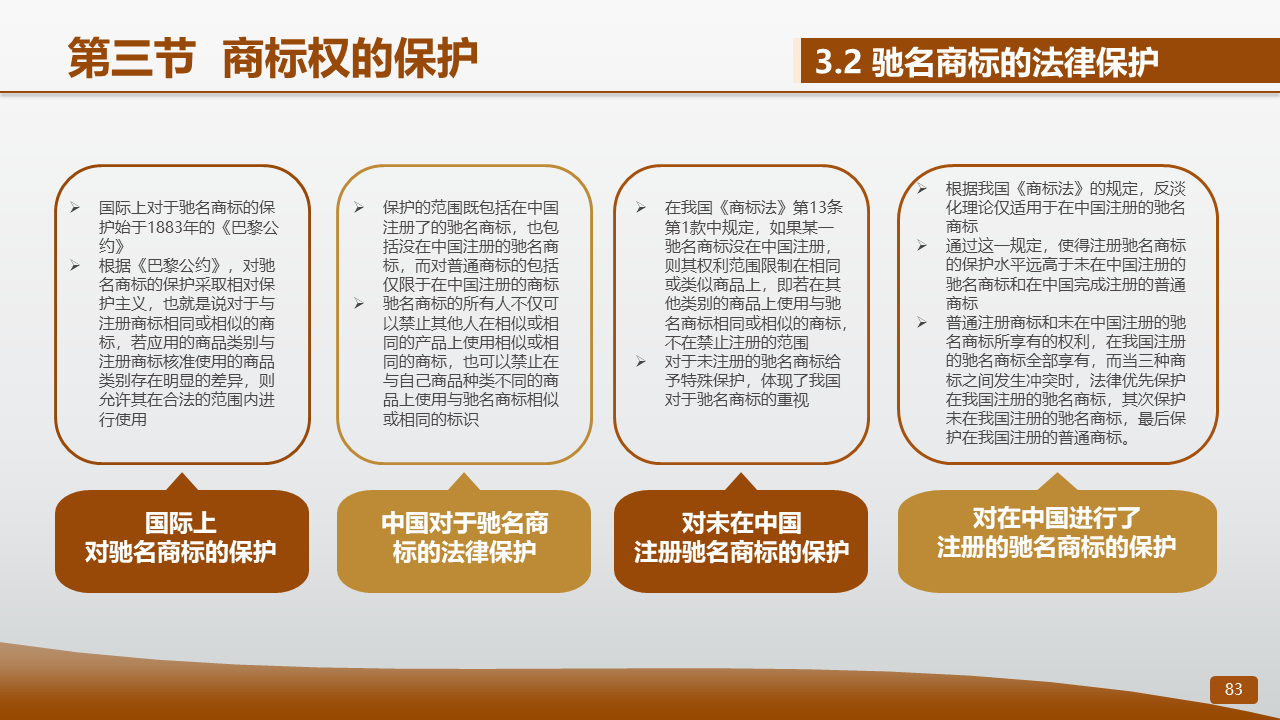 第三节 商标权的保护

3.2 驰名商标的法律保护

➢ 国际上对于驰名商标的保护始于1883年的《巴黎公约》
➢ 根据《巴黎公约》，对驰名商标的保护采取相对保护主义，也就是说对于与注册商标相同或相似的商标，若应用的商品类别与注册商标核准使用的商品类别存在明显的差异，则允许其在合法的范围内进行使用

国际上
对驰名商标的保护

➢ 保护的范围既包括在中国注册了的驰名商标，也包括没在中国注册的驰名商标，而对普通商标的包括仅限于在中国注册的商标
➢ 驰名商标的所有人不仅可以禁止其他人在相似或相同的产品上使用相似或相同的商标，也可以禁止在与自己商品种类不同的商品上使用与驰名商标相似或相同的标识

中国对于驰名商标的法律保护

➢ 在我国《商标法》第13条第1款中规定，如果某一驰名商标没在中国注册，则其权利范围限制在相同或类似商品上，即若在其他类别的商品上使用与驰名商标相同或相似的商标，不在禁止注册的范围
➢ 对于未注册的驰名商标给予特殊保护，体现了我国对于驰名商标的重视

对未在中国
注册驰名商标的保护

➢ 根据我国《商标法》的规定，反淡化理论仅适用于在中国注册的驰名商标
➢ 通过这一规定，使得注册驰名商标的保护水平远高于未在中国注册的驰名商标和在中国完成注册的普通商标
➢ 普通注册商标和未在中国注册的驰名商标所享有的权利，在我国注册的驰名商标全部享有，而当三种商标之间发生冲突时，法律优先保护在我国注册的驰名商标，其次保护未在我国注册的驰名商标，最后保护在我国注册的普通商标。

对在中国进行了
注册的驰名商标的保护

83